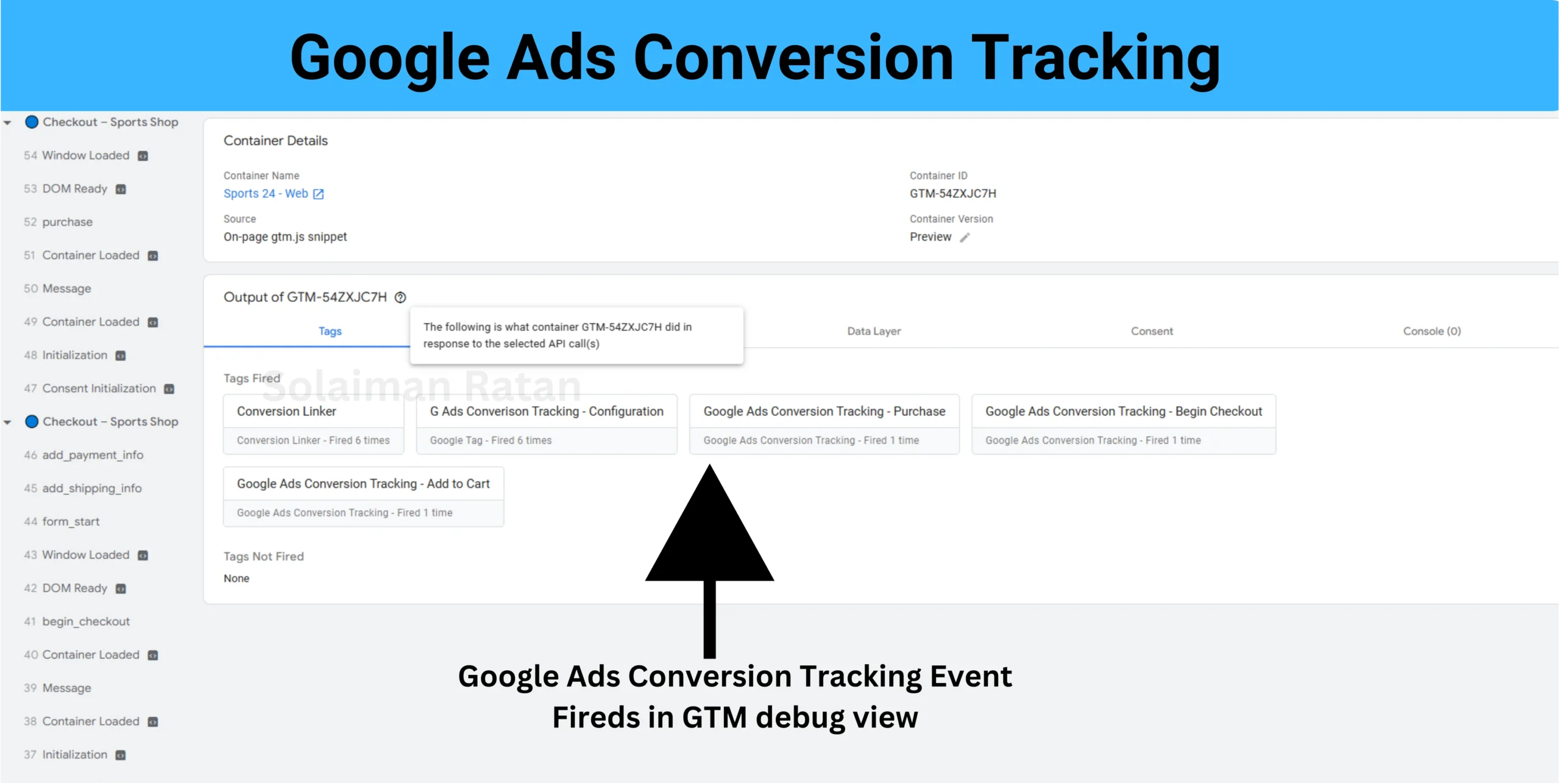 Google Ads Conversion Tracking

Checkout – Sports Shop
54 Window Loaded
53 DOM Ready
52 purchase
51 Container Loaded
50 Message
49 Container Loaded
48 Initialization
47 Consent Initialization
Checkout – Sports Shop
46 add_payment_info
45 add_shipping_info
44 form_start
43 Window Loaded
42 DOM Ready
41 begin_checkout
40 Container Loaded
39 Message
38 Container Loaded
37 Initialization

Container Details

Container Name
Sports 24 - Web

Source
On-page gtm.js snippet

Container ID
GTM-54ZXJC7H

Container Version
Preview

Output of GTM-54ZXJC7H

Tags

The following is what container GTM-54ZXJC7H did in response to the selected API call(s)

Data Layer

Consent

Console (0)

Tags Fired

Solaiman Ratan

Conversion Linker
Conversion Linker - Fired 6 times

G Ads Converison Tracking - Configuration
Google Tag - Fired 6 times

Google Ads Conversion Tracking - Purchase
Google Ads Conversion Tracking - Fired 1 time

Google Ads Conversion Tracking - Begin Checkout
Google Ads Conversion Tracking - Fired 1 time

Google Ads Conversion Tracking - Add to Cart
Google Ads Conversion Tracking - Fired 1 time

Tags Not Fired
None

Google Ads Conversion Tracking Event Fireds in GTM debug view